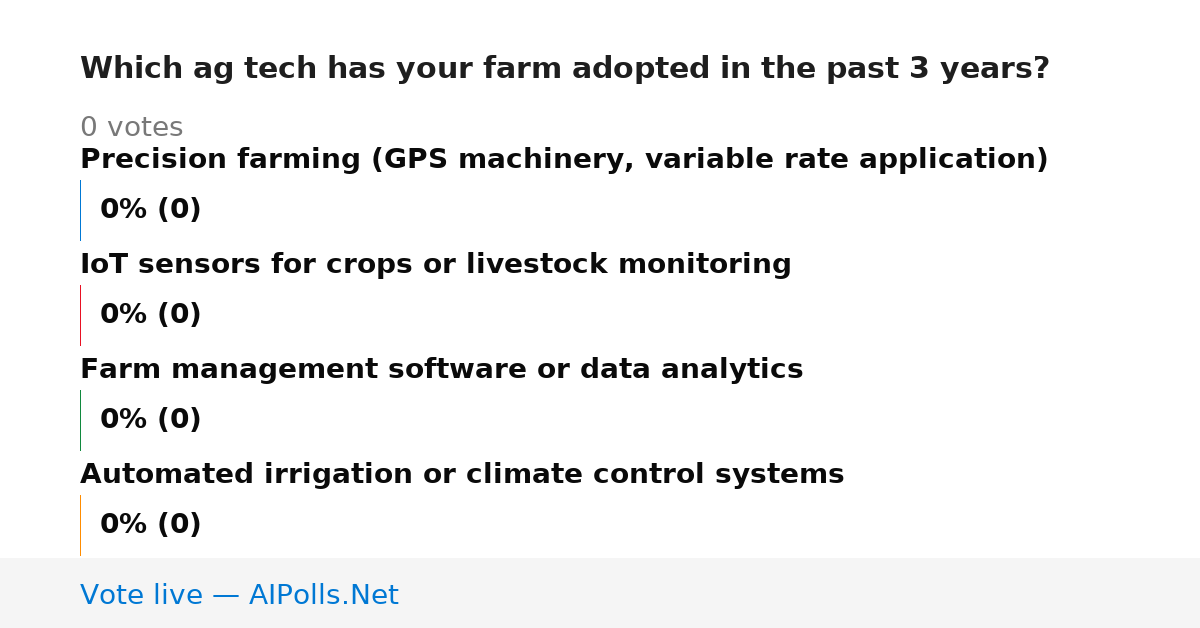 Which ag tech has your farm adopted in the past 3 years?

0 votes

Precision farming (GPS machinery, variable rate application)

0% (0)

IoT sensors for crops or livestock monitoring

0% (0)

Farm management software or data analytics

0% (0)

Automated irrigation or climate control systems

0% (0)

Vote live — AIPolls.Net